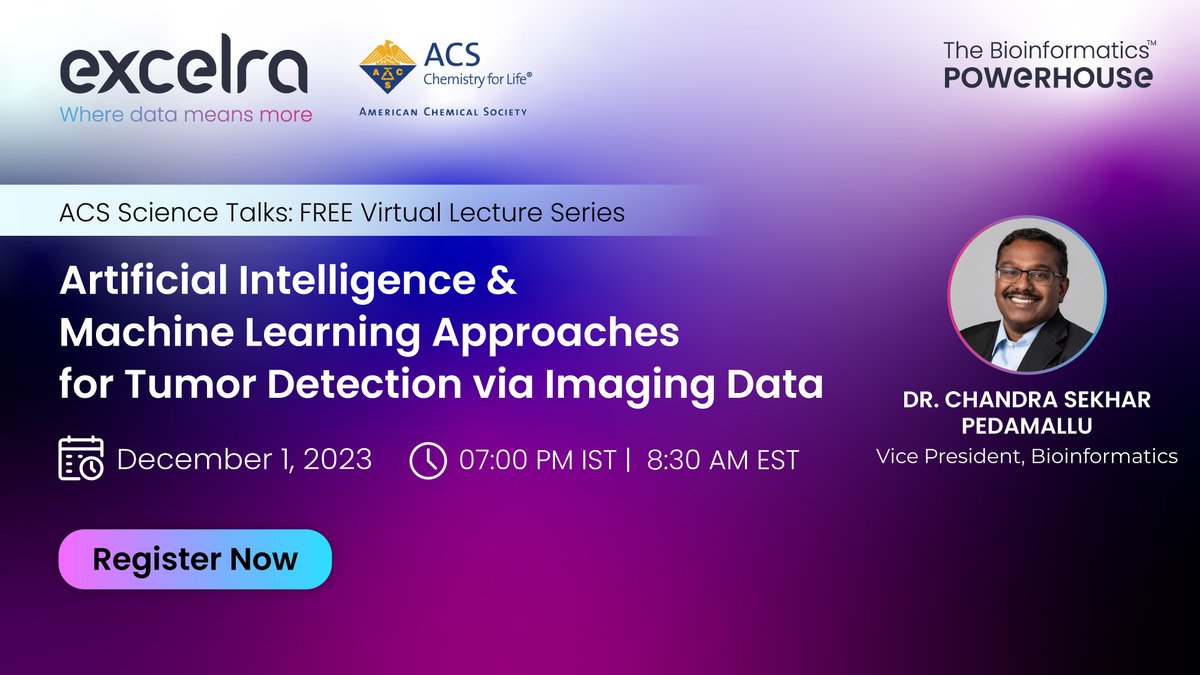 excelra
Where data means more

ACS
Chemistry for Life®
AMERICAN CHEMICAL SOCIETY

The Bioinformatics™
POWERHOUSE

ACS Science Talks: FREE Virtual Lecture Series

Artificial Intelligence & Machine Learning Approaches for Tumor Detection via Imaging Data

December 1, 2023 07:00 PM IST | 8:30 AM EST

Register Now

DR. CHANDRA SEKHAR PEDAMALLU
Vice President, Bioinformatics